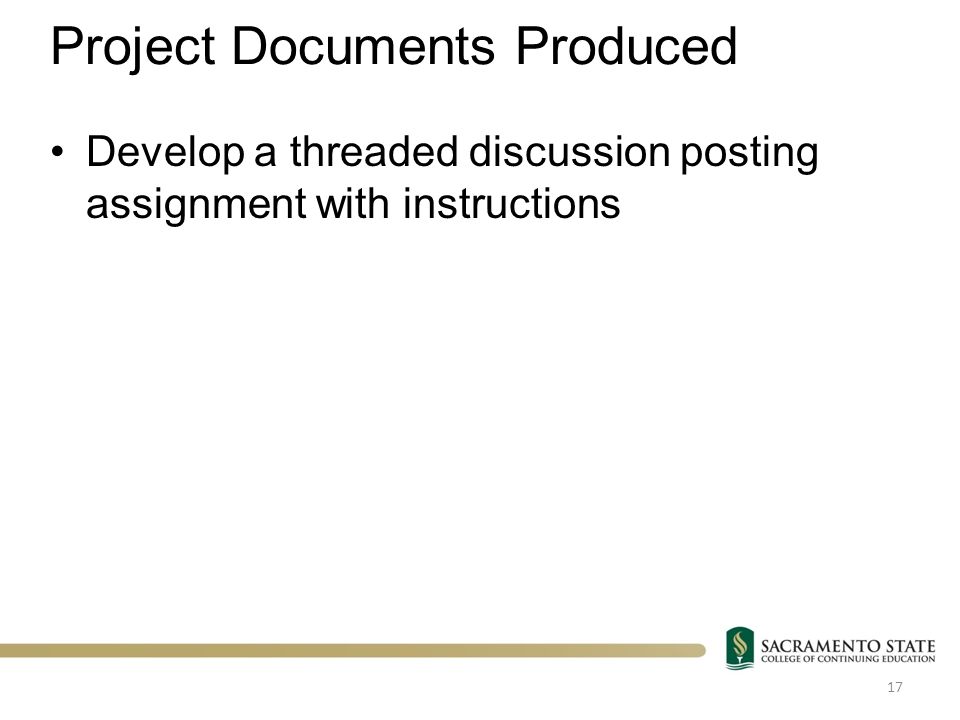 Project Documents Produced

• Develop a threaded discussion posting assignment with instructions

SACRAMENTO STATE
COLLEGE OF CONTINUING EDUCATION

17